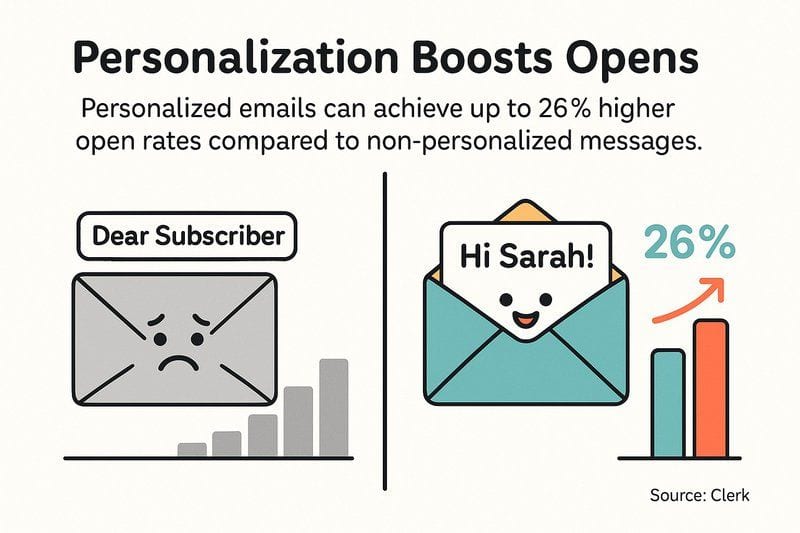 Personalization Boosts Opens

Personalized emails can achieve up to 26% higher open rates compared to non-personalized messages.

Dear Subscriber

Hi Sarah!

26%

Source: Clerk